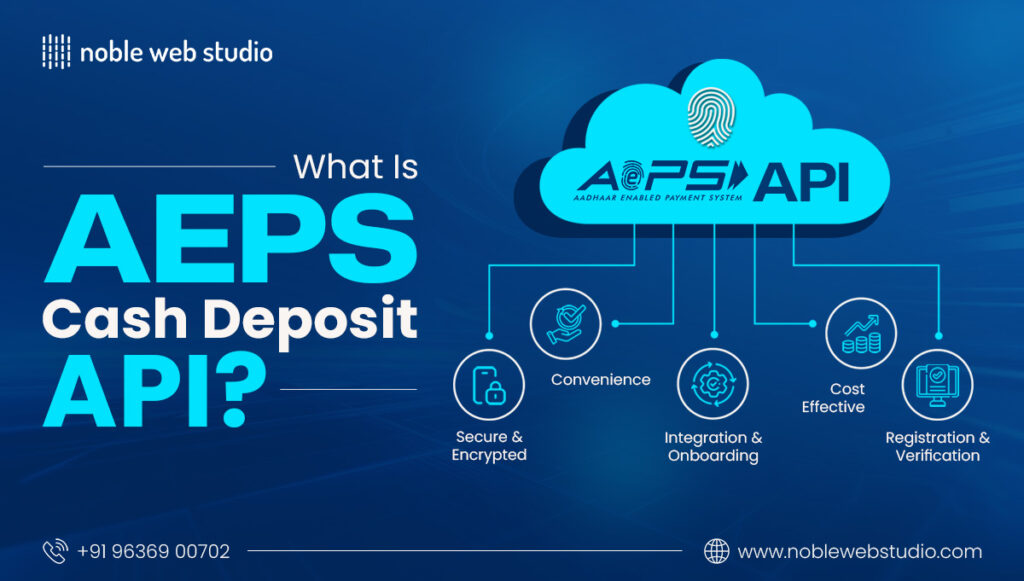 noble web studio

What Is
AEPS
Cash Deposit
API?

AePS API
AADHAAR ENABLED PAYMENT SYSTEM

Secure & Encrypted

Convenience

Integration & Onboarding

Cost Effective

Registration & Verification

+91 96369 00702

www.noblewebstudio.com